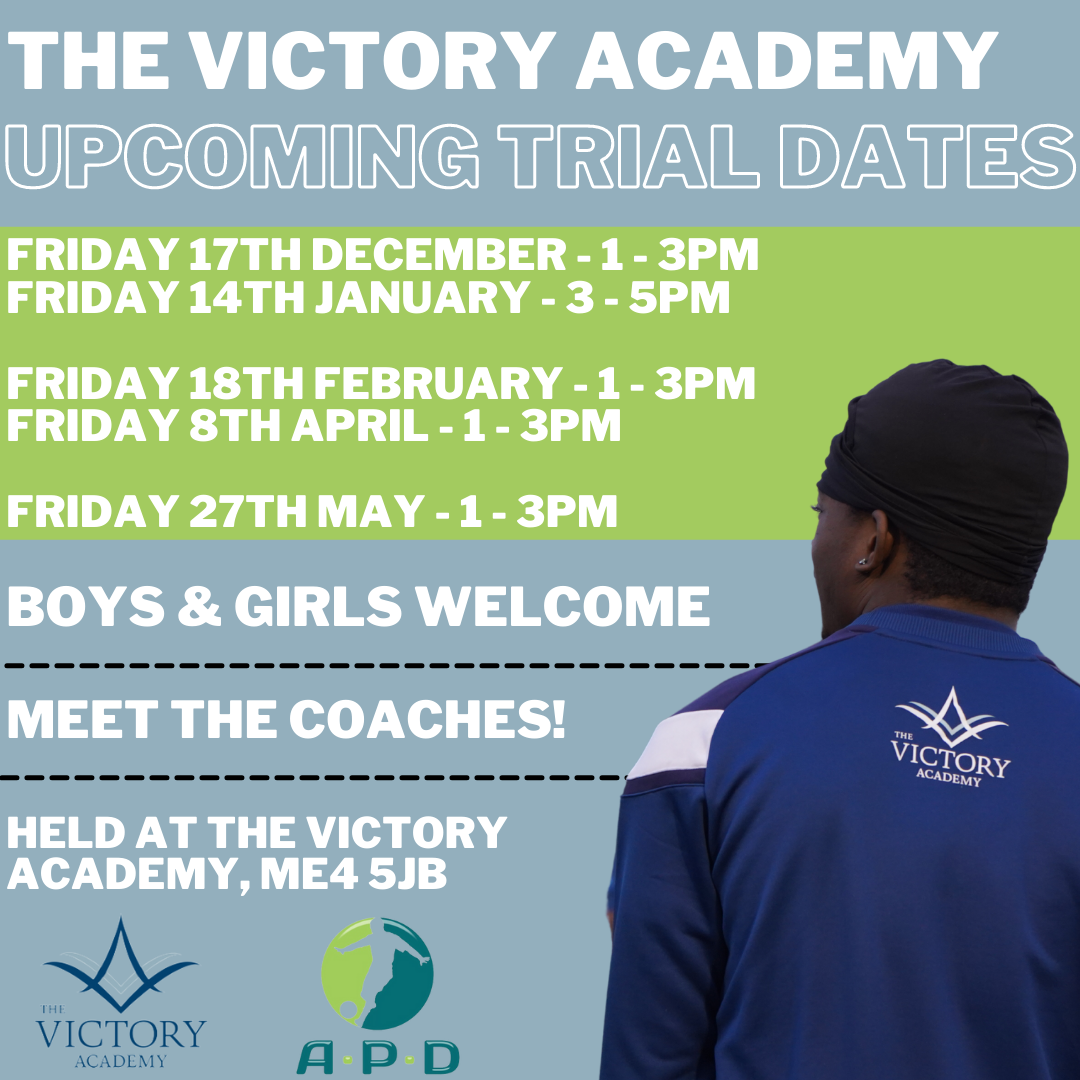 THE VICTORY ACADEMY
UPCOMING TRIAL DATES

FRIDAY 17TH DECEMBER - 1 - 3PM
FRIDAY 14TH JANUARY - 3 - 5PM

FRIDAY 18TH FEBRUARY - 1 - 3PM
FRIDAY 8TH APRIL - 1 - 3PM

FRIDAY 27TH MAY - 1 - 3PM

BOYS & GIRLS WELCOME

MEET THE COACHES!

HELD AT THE VICTORY ACADEMY, ME4 5JB

THE VICTORY ACADEMY

THE VICTORY ACADEMY

A·P·D